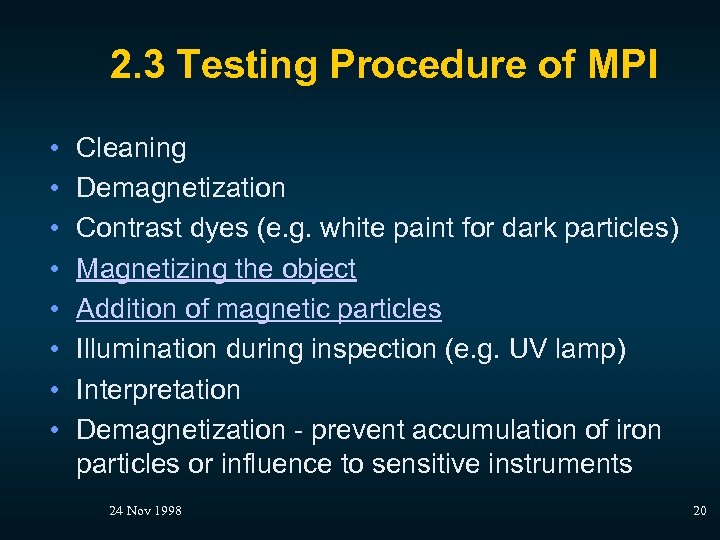 2.3 Testing Procedure of MPI

• Cleaning
• Demagnetization
• Contrast dyes (e.g. white paint for dark particles)
• Magnetizing the object
• Addition of magnetic particles
• Illumination during inspection (e.g. UV lamp)
• Interpretation
• Demagnetization - prevent accumulation of iron particles or influence to sensitive instruments

24 Nov 1998

20